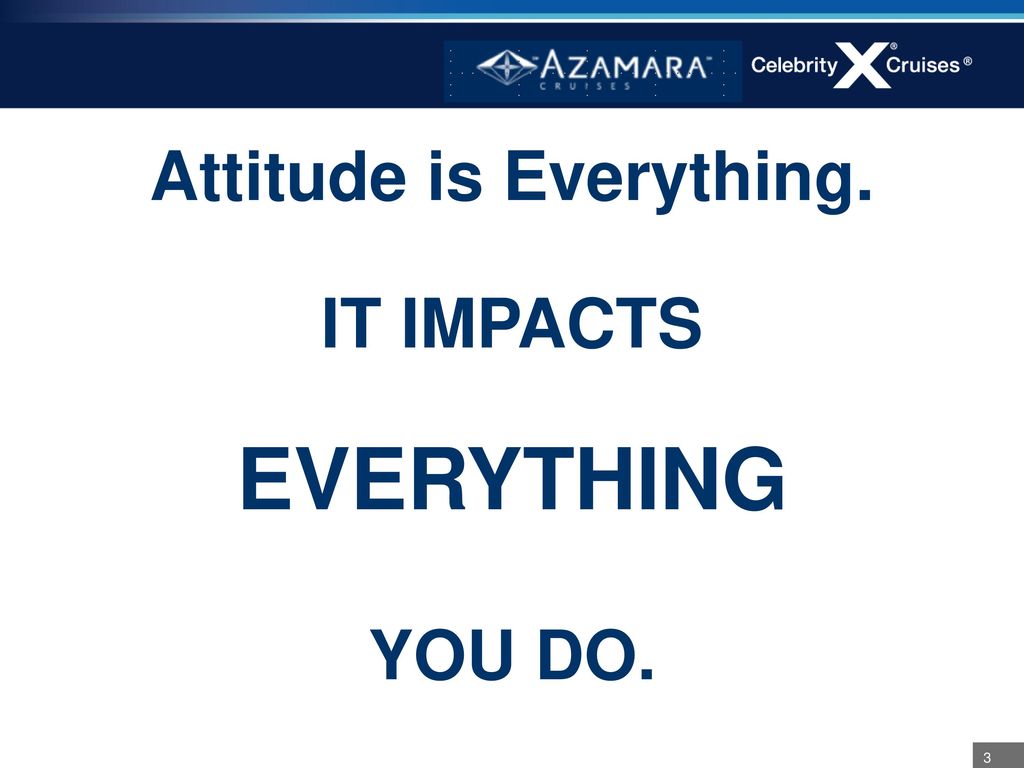 AZAMARA™
CRUISES

Celebrity X® Cruises®

Attitude is Everything.

IT IMPACTS

EVERYTHING

YOU DO.

3